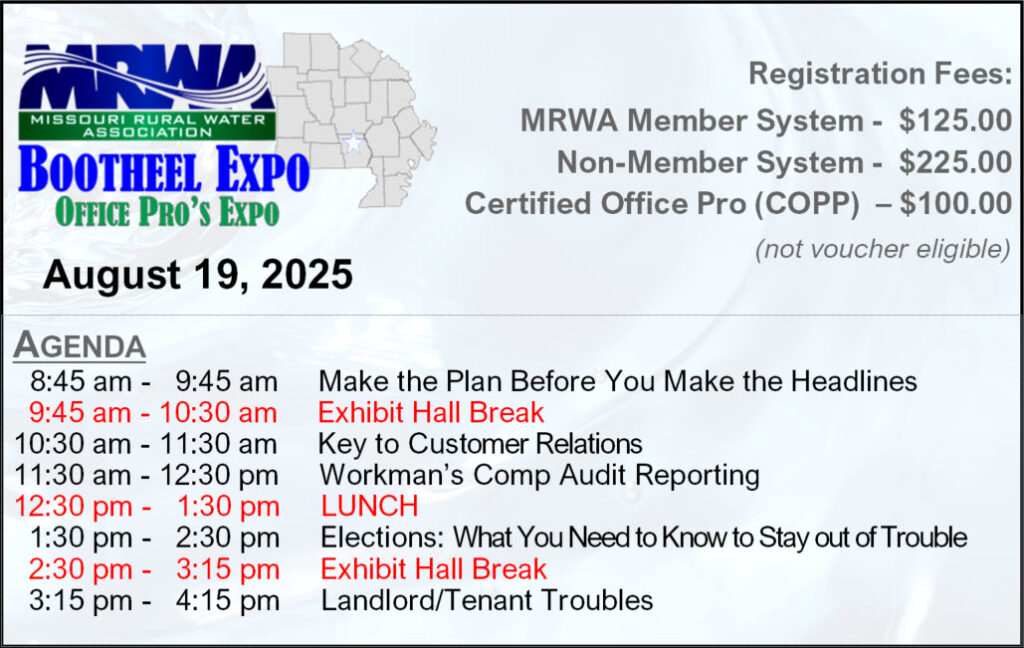 MRWA
MISSOURI RURAL WATER ASSOCIATION
BOOTHEEL EXPO
OFFICE PRO'S EXPO
August 19, 2025

Registration Fees:
MRWA Member System - $125.00
Non-Member System - $225.00
Certified Office Pro (COPP) – $100.00
(not voucher eligible)

AGENDA

| | |
|---|---|
| 8:45 am - 9:45 am | Make the Plan Before You Make the Headlines |
| 9:45 am - 10:30 am | Exhibit Hall Break |
| 10:30 am - 11:30 am | Key to Customer Relations |
| 11:30 am - 12:30 pm | Workman's Comp Audit Reporting |
| 12:30 pm - 1:30 pm | LUNCH |
| 1:30 pm - 2:30 pm | Elections: What You Need to Know to Stay out of Trouble |
| 2:30 pm - 3:15 pm | Exhibit Hall Break |
| 3:15 pm - 4:15 pm | Landlord/Tenant Troubles |